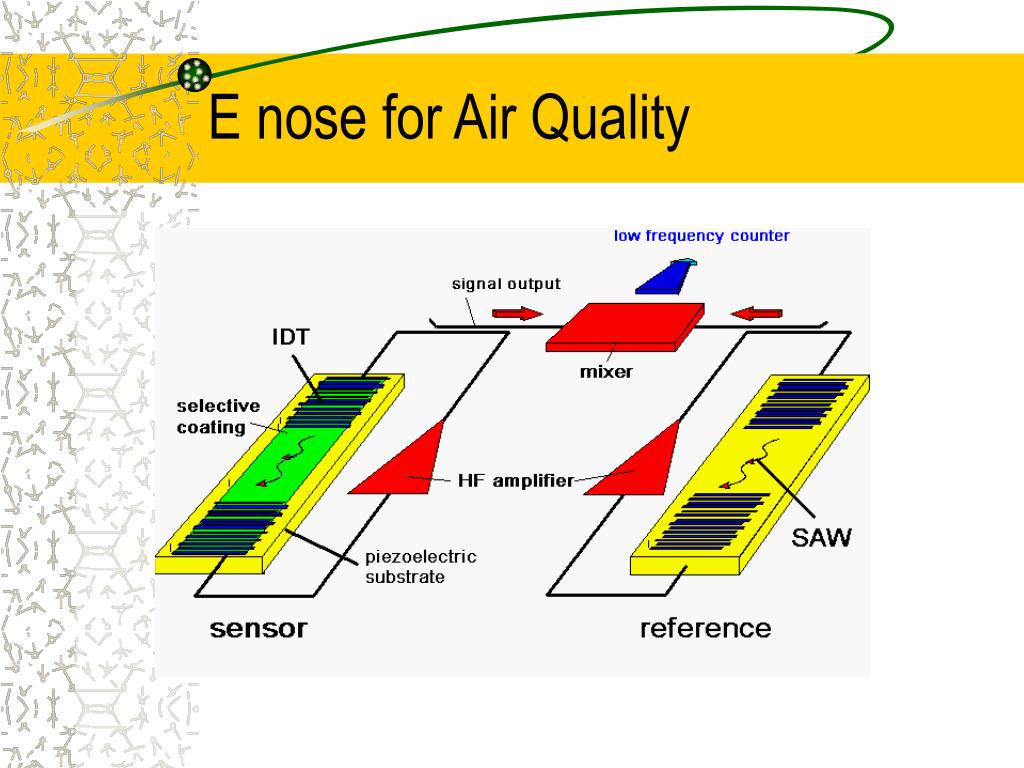 E nose for Air Quality

low frequency counter

signal output

IDT

mixer

selective coating

HF amplifier

SAW

piezoelectric substrate

sensor

reference